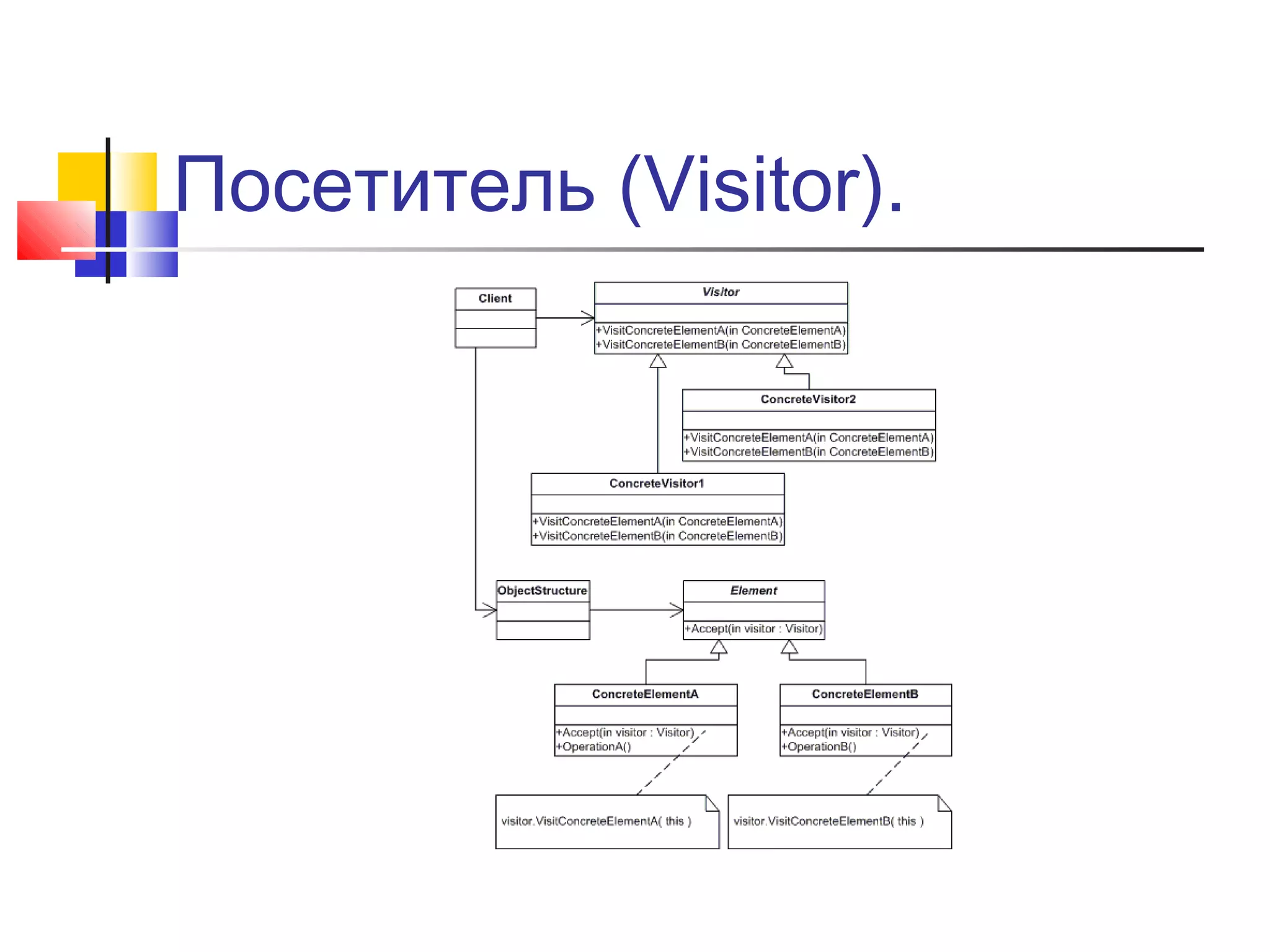 Посетитель (Visitor).

Client

Visitor

+VisitConcreteElementA(in ConcreteElementA)
+VisitConcreteElementB(in ConcreteElementB)

ConcreteVisitor2

+VisitConcreteElementA(in ConcreteElementA)
+VisitConcreteElementB(in ConcreteElementB)

ConcreteVisitor1

+VisitConcreteElementA(in ConcreteElementA)
+VisitConcreteElementB(in ConcreteElementB)

ObjectStructure

Element

+Accept(in visitor : Visitor)

ConcreteElementA

+Accept(in visitor : Visitor)
+OperationA()

ConcreteElementB

+Accept(in visitor : Visitor)
+OperationB()

visitor.VisitConcreteElementA( this )

visitor.VisitConcreteElementB( this )